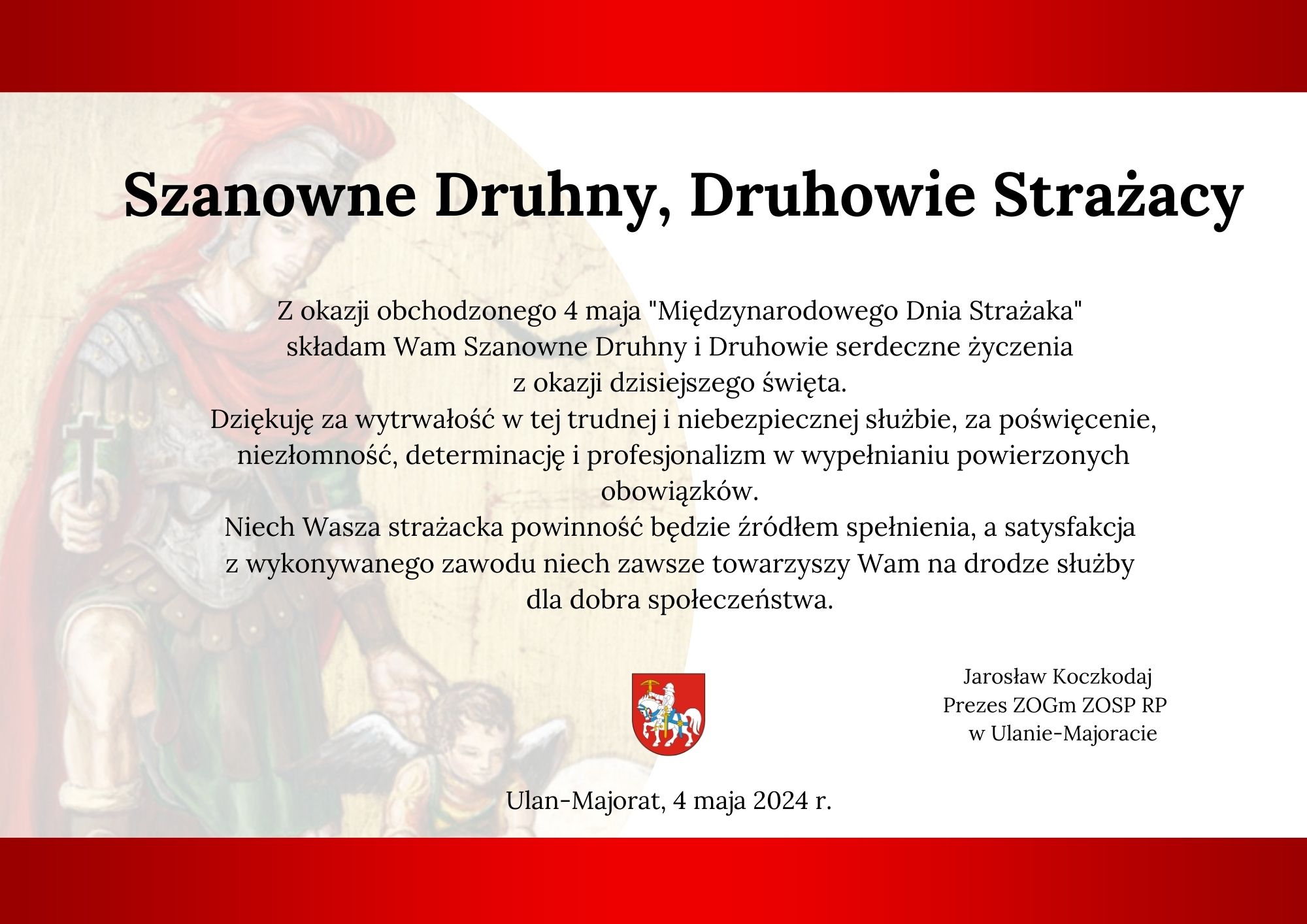 Szanowne Druhny, Druhowie Strażacy

Z okazji obchodzonego 4 maja "Międzynarodowego Dnia Strażaka" składam Wam Szanowne Druhny i Druhowie serdeczne życzenia z okazji dzisiejszego święta.
Dziękuję za wytrwałość w tej trudnej i niebezpiecznej służbie, za poświęcenie, niezłomność, determinację i profesjonalizm w wypełnianiu powierzonych obowiązków.
Niech Wasza strażacka powinność będzie źródłem spełnienia, a satysfakcja z wykonywanego zawodu niech zawsze towarzyszy Wam na drodze służby dla dobra społeczeństwa.

Jarosław Koczkodaj
Prezes ZOGm ZOSP RP
w Ulanie-Majoracie

Ulan-Majorat, 4 maja 2024 r.